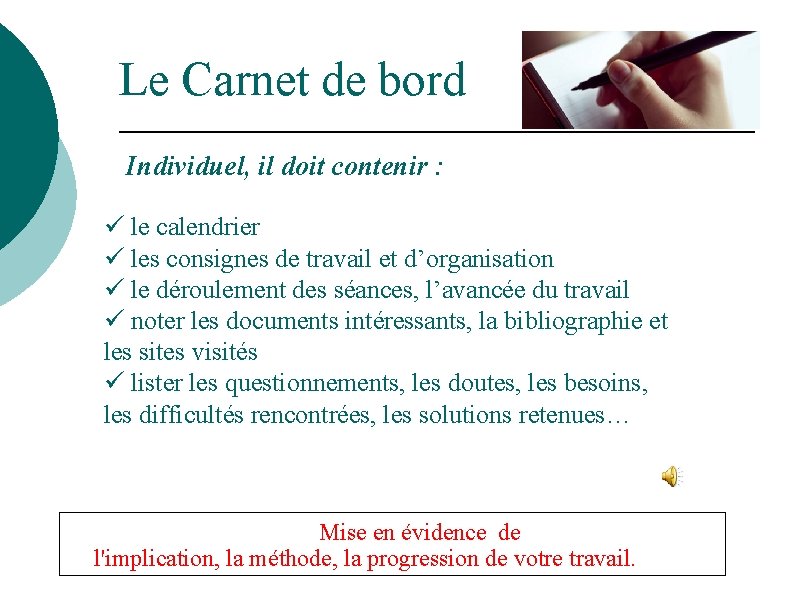 Le Carnet de bord

Individuel, il doit contenir :

✓ le calendrier
✓ les consignes de travail et d'organisation
✓ le déroulement des séances, l'avancée du travail
✓ noter les documents intéressants, la bibliographie et les sites visités
✓ lister les questionnements, les doutes, les besoins, les difficultés rencontrées, les solutions retenues…

Mise en évidence de l'implication, la méthode, la progression de votre travail.